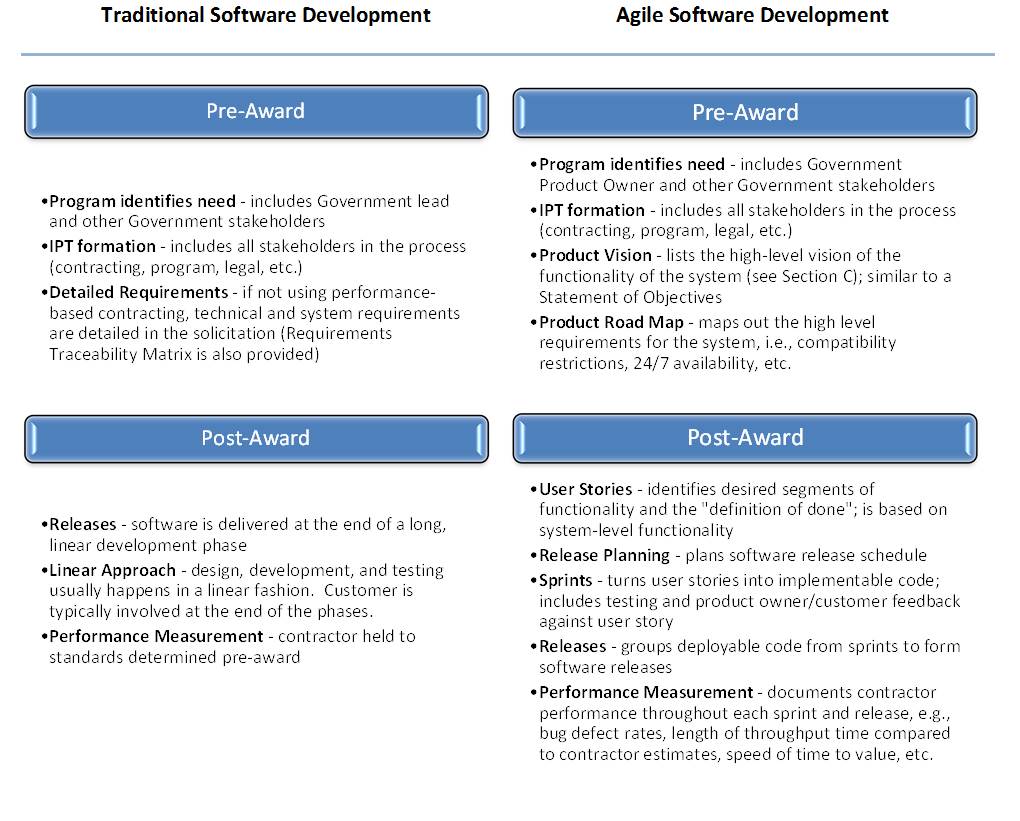 Traditional Software Development

Pre-Award

•Program identifies need - includes Government lead and other Government stakeholders
•IPT formation - includes all stakeholders in the process (contracting, program, legal, etc.)
•Detailed Requirements - if not using performance-based contracting, technical and system requirements are detailed in the solicitation (Requirements Traceability Matrix is also provided)

Post-Award

•Releases - software is delivered at the end of a long, linear development phase
•Linear Approach - design, development, and testing usually happens in a linear fashion. Customer is typically involved at the end of the phases.
•Performance Measurement - contractor held to standards determined pre-award

Agile Software Development

Pre-Award

•Program identifies need - includes Government Product Owner and other Government stakeholders
•IPT formation - includes all stakeholders in the process (contracting, program, legal, etc.)
•Product Vision - lists the high-level vision of the functionality of the system (see Section C); similar to a Statement of Objectives
•Product Road Map - maps out the high level requirements for the system, i.e., compatibility restrictions, 24/7 availability, etc.

Post-Award

•User Stories - identifies desired segments of functionality and the "definition of done"; is based on system-level functionality
•Release Planning - plans software release schedule
•Sprints - turns user stories into implementable code; includes testing and product owner/customer feedback against user story
•Releases - groups deployable code from sprints to form software releases
•Performance Measurement - documents contractor performance throughout each sprint and release, e.g., bug defect rates, length of throughput time compared to contractor estimates, speed of time to value, etc.